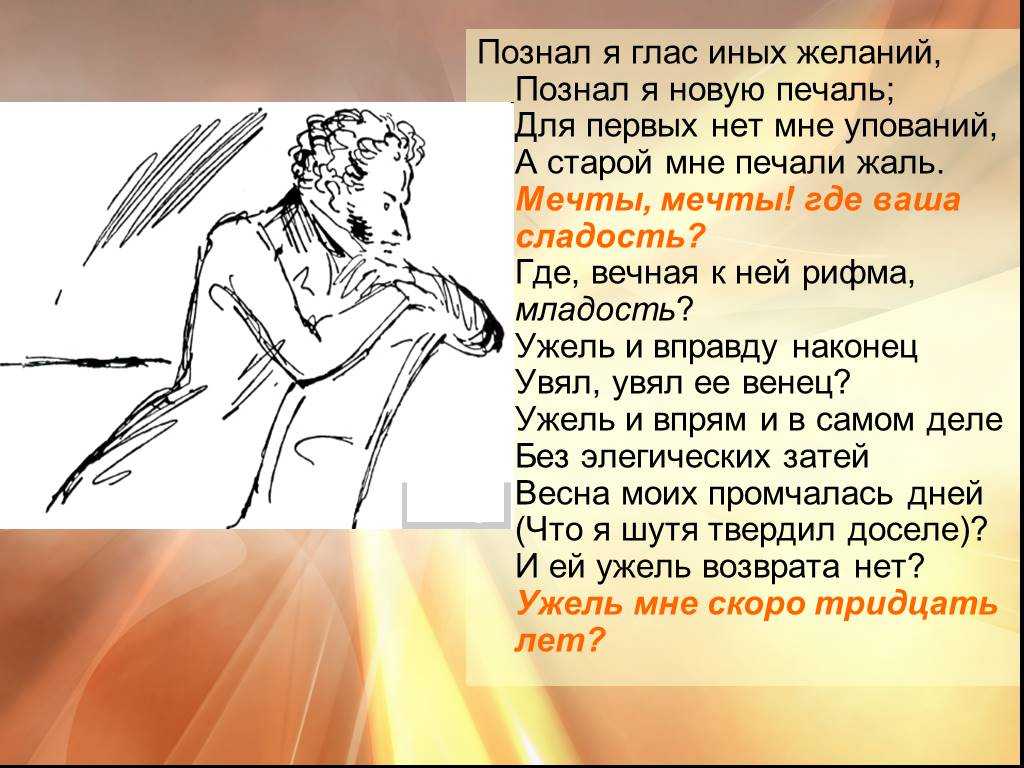 Познал я глас иных желаний,
Познал я новую печаль;
Для первых нет мне упований,
А старой мне печали жаль.
Мечты, мечты! где ваша сладость?
Где, вечная к ней рифма, младость?
Ужель и вправду наконец
Увял, увял ее венец?
Ужель и впрям и в самом деле
Без элегических затей
Весна моих промчалась дней
(Что я шутя твердил доселе)?
И ей ужель возврата нет?
Ужель мне скоро тридцать лет?